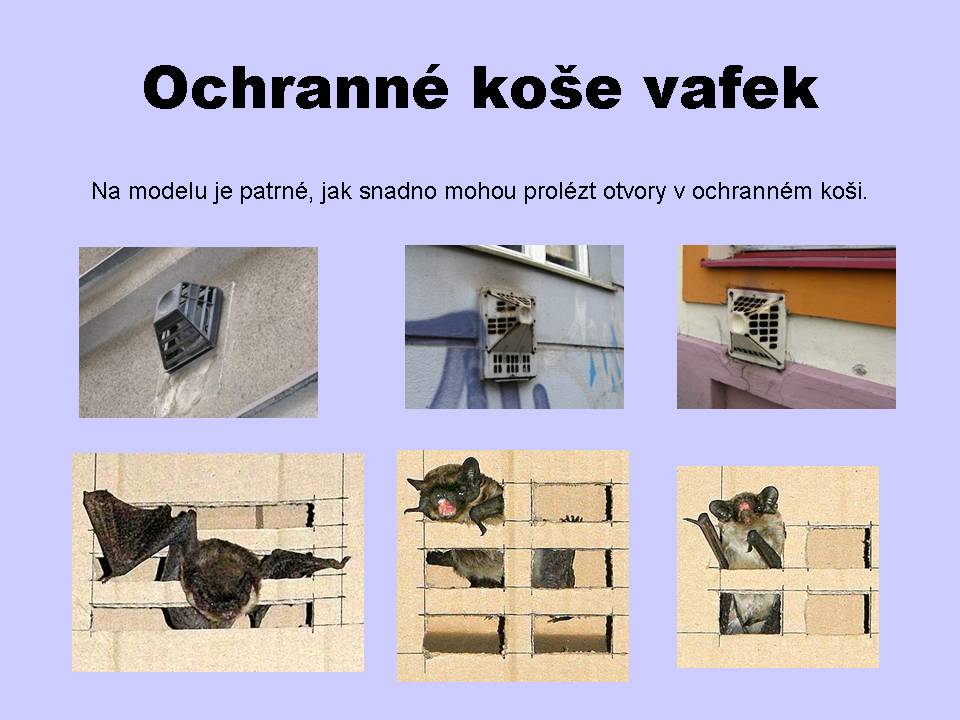 Ochranné koše vafek

Na modelu je patrné, jak snadno mohou prolézt otvory v ochranném koši.